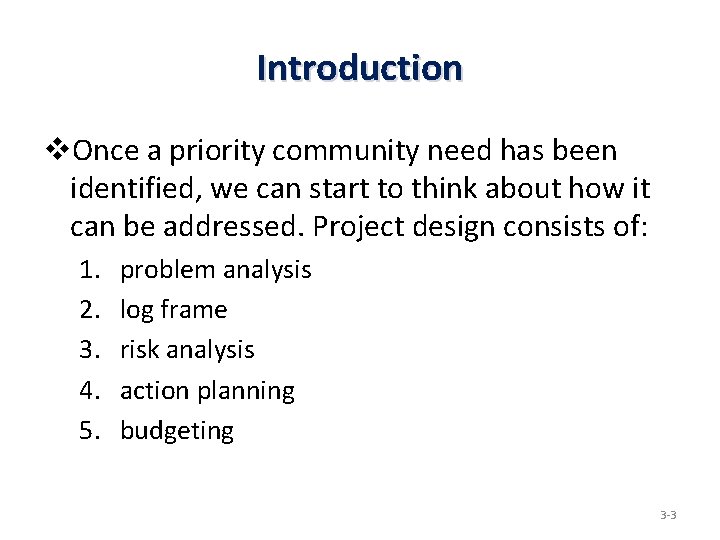 Introduction

❖Once a priority community need has been identified, we can start to think about how it can be addressed. Project design consists of:

1. problem analysis
2. log frame
3. risk analysis
4. action planning
5. budgeting

3-3